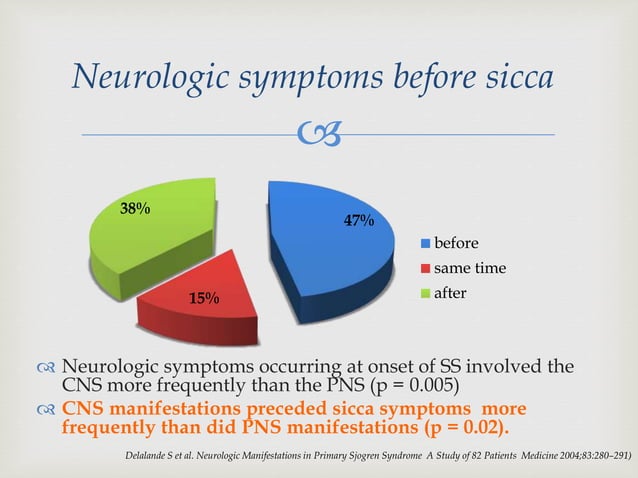 Neurologic symptoms before sicca

38%

47%

15%

before
same time
after

Neurologic symptoms occurring at onset of SS involved the CNS more frequently than the PNS (p = 0.005)

CNS manifestations preceded sicca symptoms more frequently than did PNS manifestations (p = 0.02).

Delalande S et al. Neurologic Manifestations in Primary Sjogren Syndrome A Study of 82 Patients Medicine 2004;83:280–291)